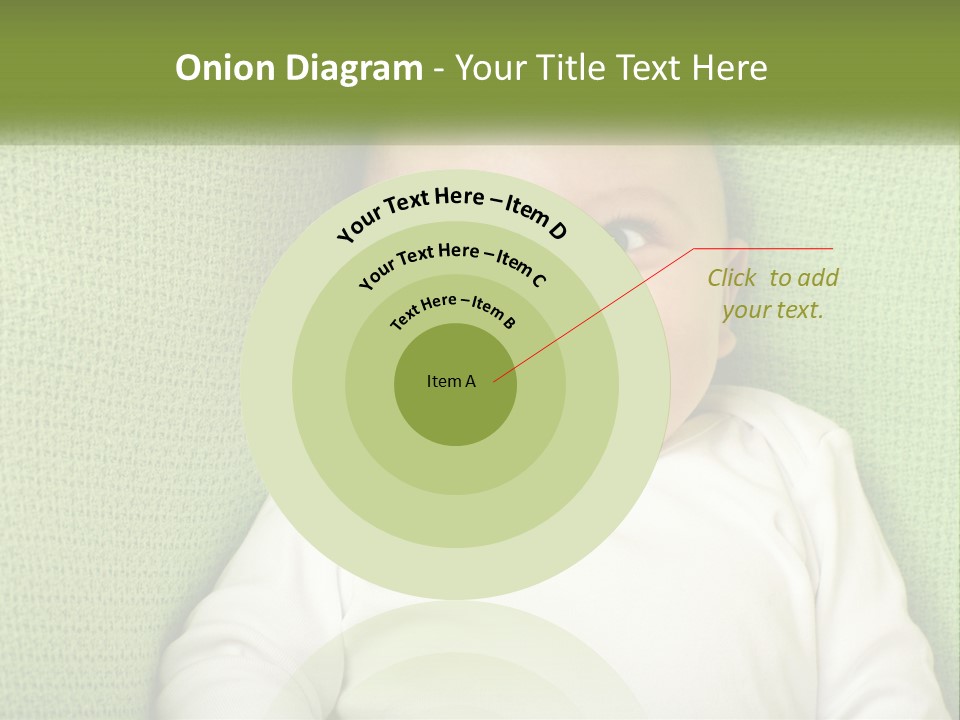 Onion Diagram - Your Title Text Here

Your Text Here – Item D

Your Text Here – Item C

Text Here – Item B

Item A

Click to add your text.